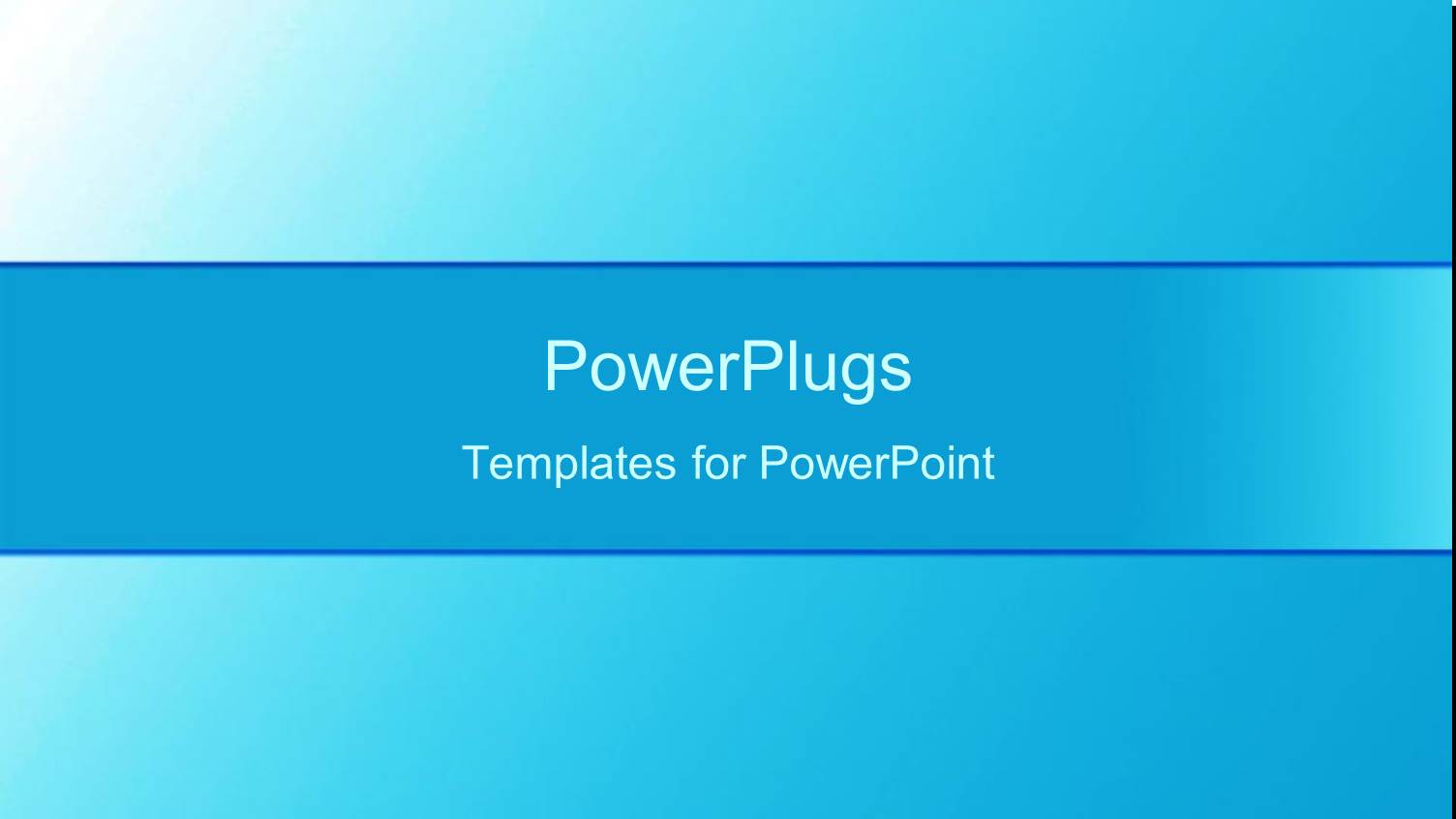 PowerPlugs

Templates for PowerPoint